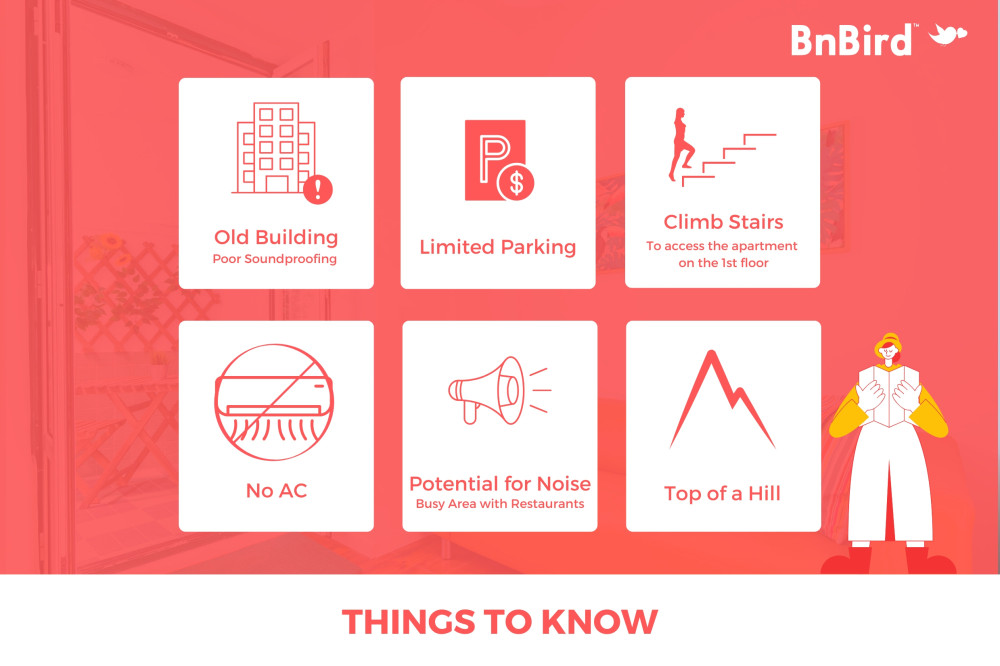 BnBird™

P $

Old Building
Poor Soundproofing

Limited Parking

Climb Stairs
To access the apartment on the 1st floor

No AC

Potential for Noise
Busy Area with Restaurants

Top of a Hill

THINGS TO KNOW